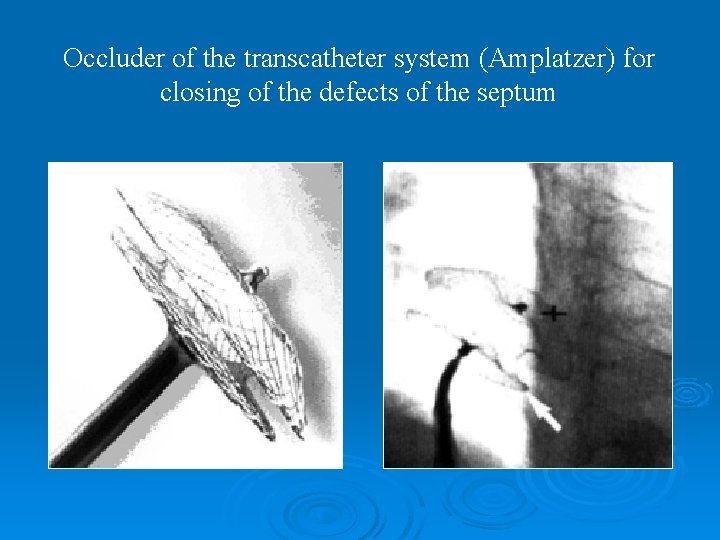 Occluder of the transcatheter system (Amplatzer) for closing of the defects of the septum